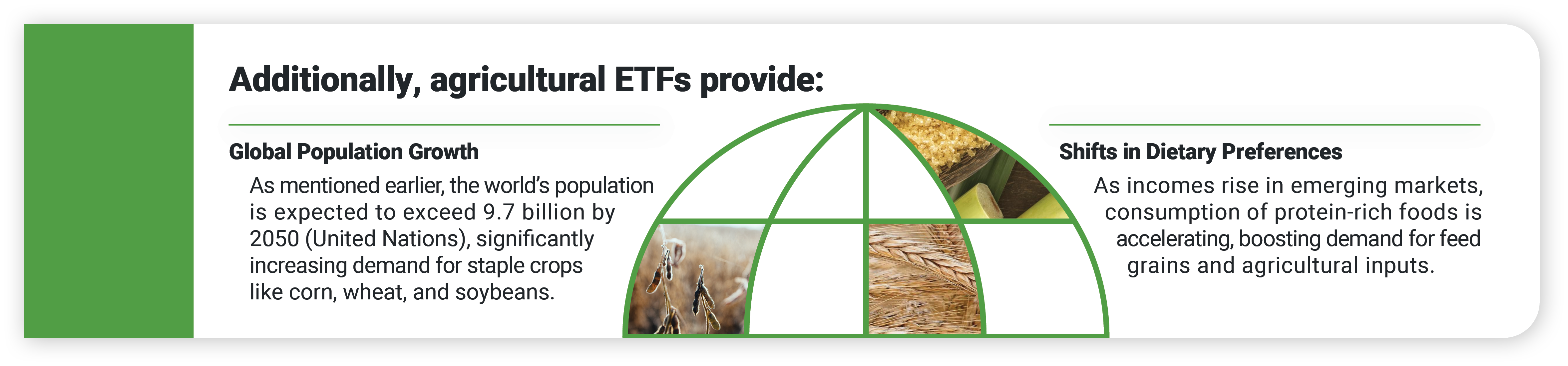 Additionally, agricultural ETFs provide:

Global Population Growth

As mentioned earlier, the world's population is expected to exceed 9.7 billion by 2050 (United Nations), significantly increasing demand for staple crops like corn, wheat, and soybeans.

Shifts in Dietary Preferences

As incomes rise in emerging markets, consumption of protein-rich foods is accelerating, boosting demand for feed grains and agricultural inputs.